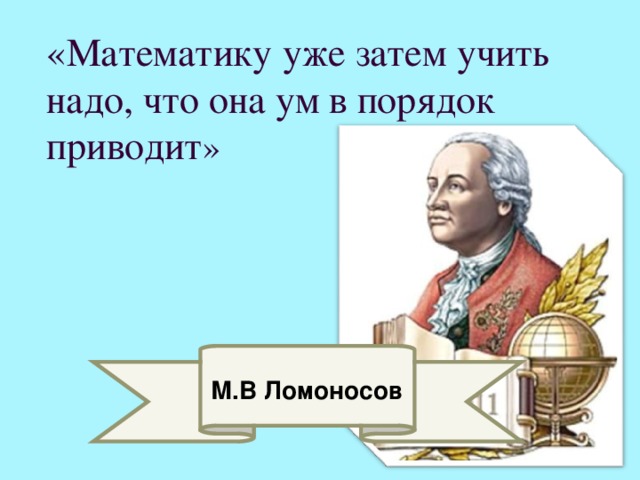 «Математику уже затем учить надо, что она ум в порядок приводит»

М.В Ломоносов